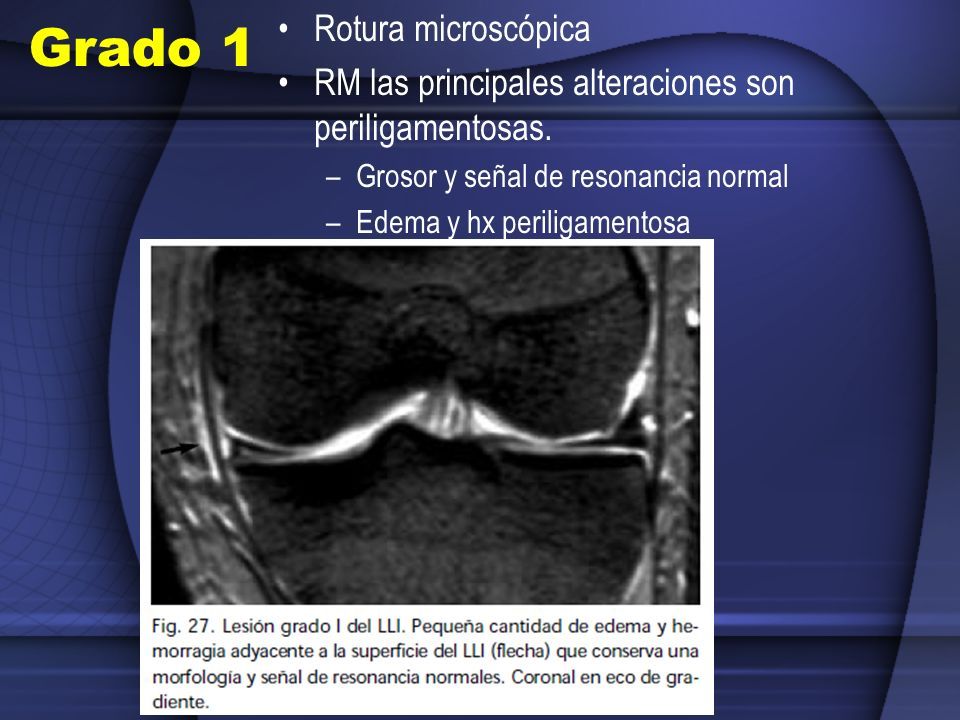 Grado 1

• Rotura microscópica
• RM las principales alteraciones son periligamentosas.
– Grosor y señal de resonancia normal
– Edema y hx periligamentosa

Fig. 27. Lesión grado I del LLI. Pequeña cantidad de edema y hemorragia adyacente a la superficie del LLI (flecha) que conserva una morfología y señal de resonancia normales. Coronal en eco de gradiente.